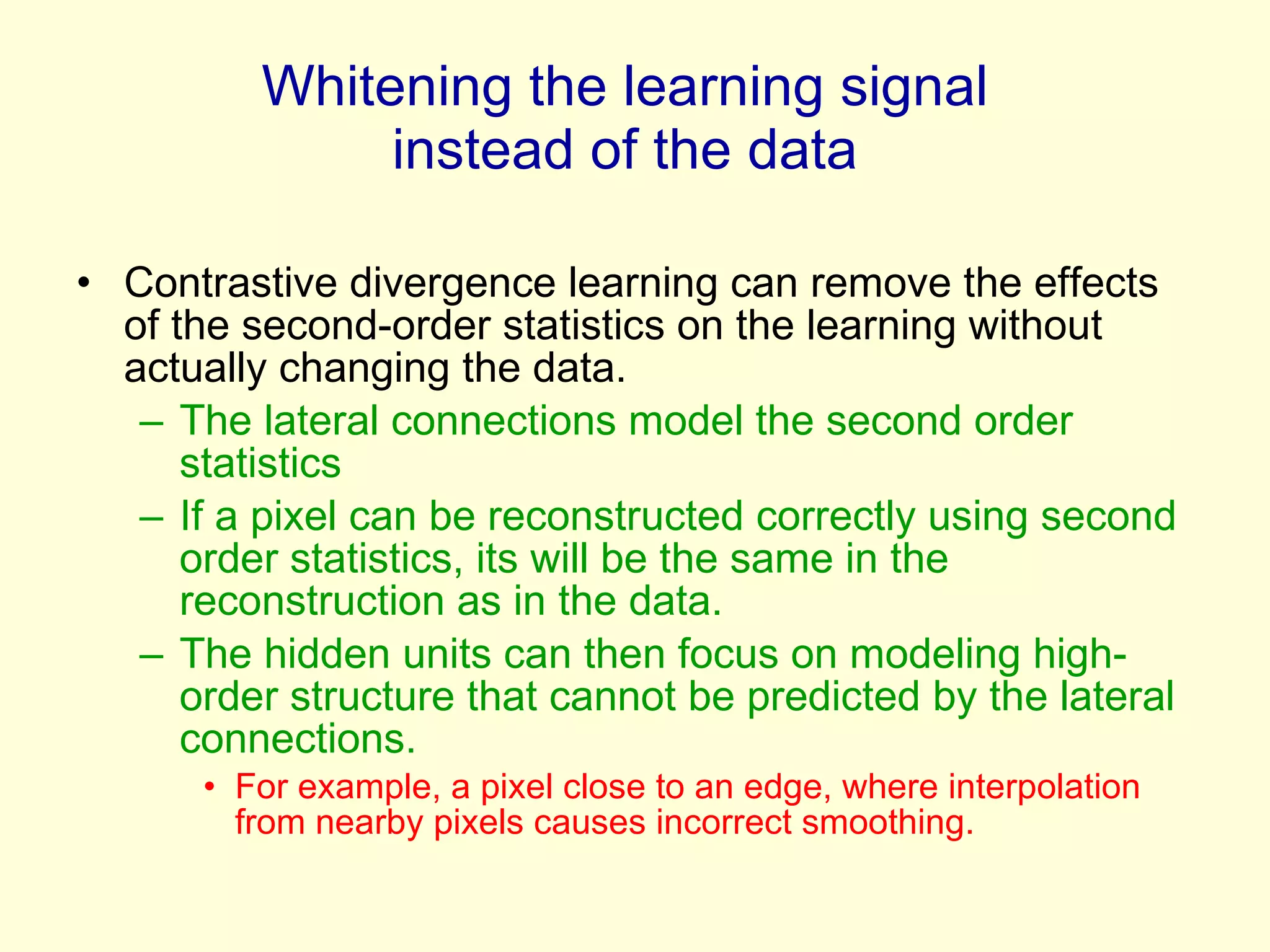 Whitening the learning signal instead of the data

• Contrastive divergence learning can remove the effects of the second-order statistics on the learning without actually changing the data.
– The lateral connections model the second order statistics
– If a pixel can be reconstructed correctly using second order statistics, its will be the same in the reconstruction as in the data.
– The hidden units can then focus on modeling high-order structure that cannot be predicted by the lateral connections.
• For example, a pixel close to an edge, where interpolation from nearby pixels causes incorrect smoothing.